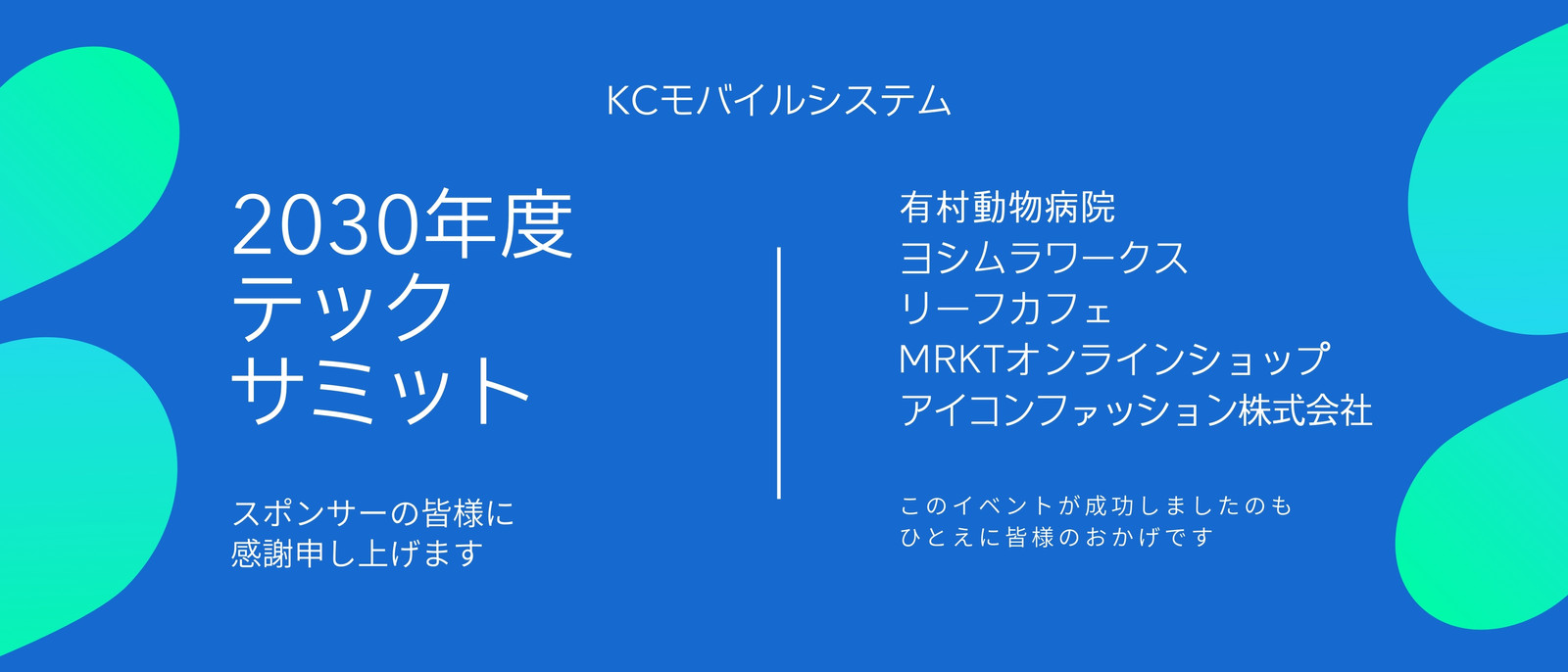 KCモバイルシステム

2030年度
テック
サミット

スポンサーの皆様に
感謝申し上げます

有村動物病院
ヨシムラワークス
リーフカフェ
MRKTオンラインショップ
アイコンファッション株式会社

このイベントが成功しましたのも
ひとえに皆様のおかげです